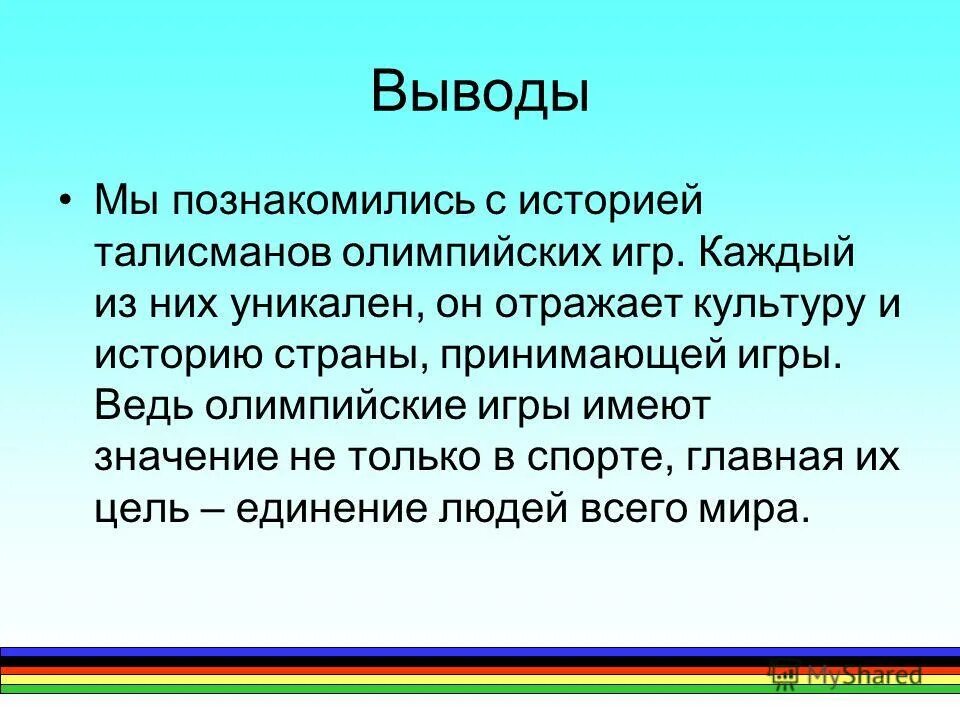 Выводы

• Мы познакомились с историей талисманов олимпийских игр. Каждый из них уникален, он отражает культуру и историю страны, принимающей игры. Ведь олимпийские игры имеют значение не только в спорте, главная их цель – единение людей всего мира.

MyShared